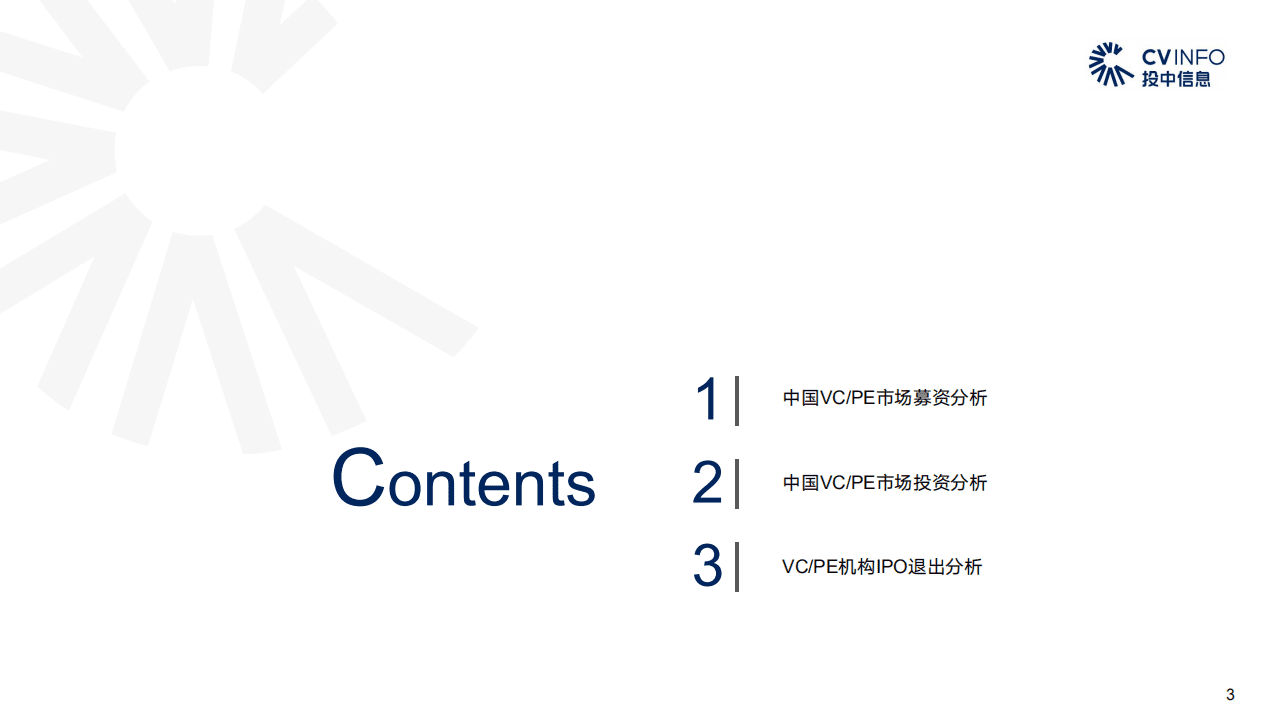 CVINFO
投中信息

Contents

1 中国VC/PE市场募资分析

2 中国VC/PE市场投资分析

3 VC/PE机构IPO退出分析

3